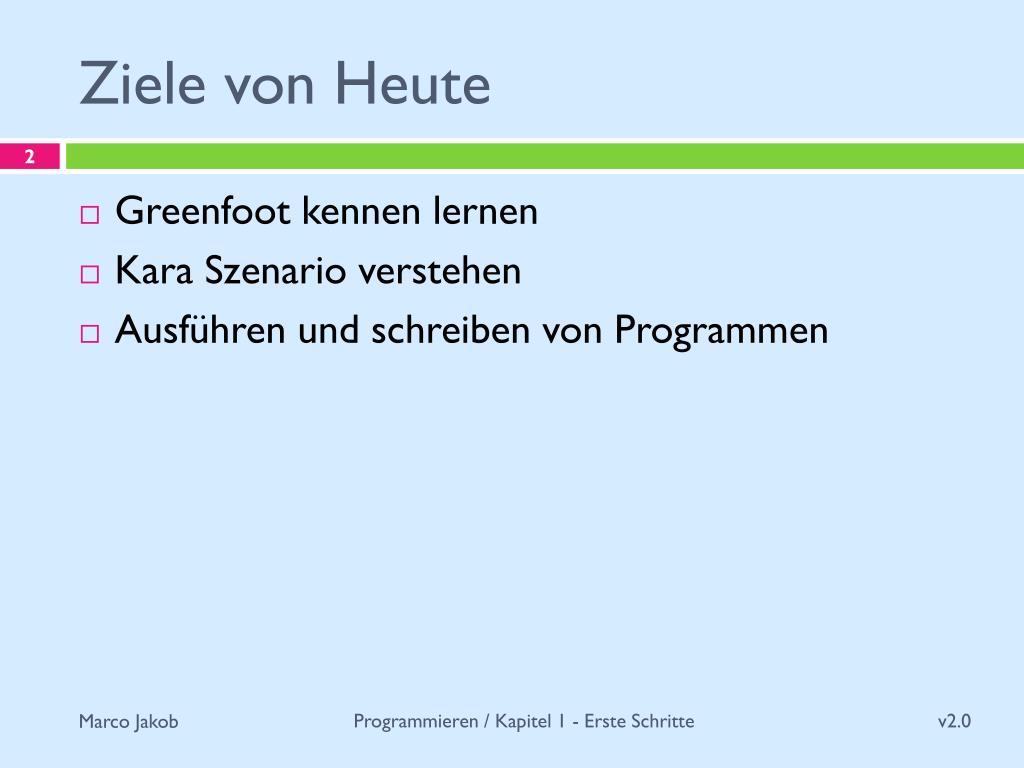 Ziele von Heute

2

□ Greenfoot kennen lernen
□ Kara Szenario verstehen
□ Ausführen und schreiben von Programmen

Marco Jakob

Programmieren / Kapitel 1 - Erste Schritte

v2.0